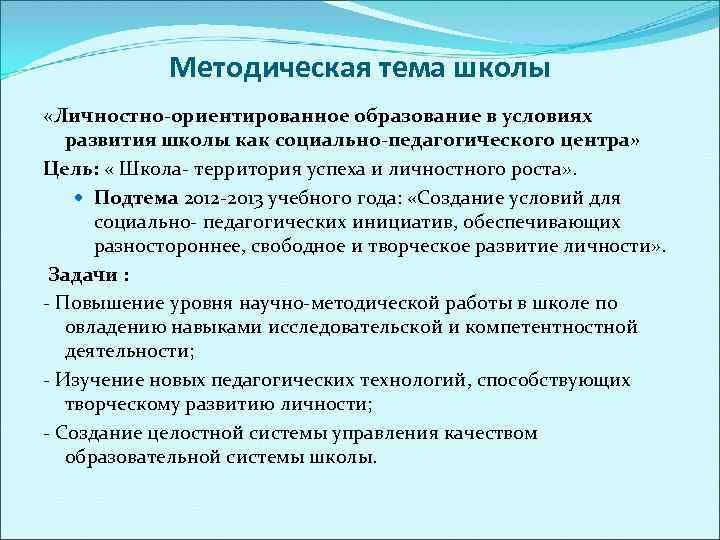 Методическая тема школы

«Личностно-ориентированное образование в условиях развития школы как социально-педагогического центра»

Цель: « Школа- территория успеха и личностного роста».

Подтема 2012-2013 учебного года: «Создание условий для социально- педагогических инициатив, обеспечивающих разностороннее, свободное и творческое развитие личности».

Задачи :

- Повышение уровня научно-методической работы в школе по овладению навыками исследовательской и компетентностной деятельности;

- Изучение новых педагогических технологий, способствующих творческому развитию личности;

- Создание целостной системы управления качеством образовательной системы школы.